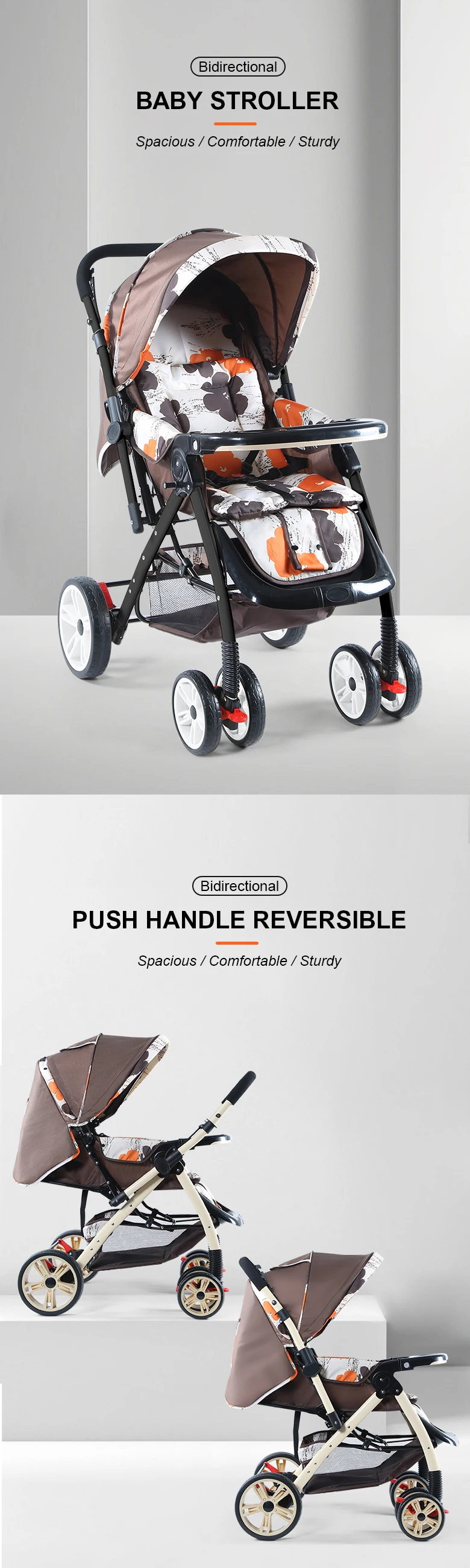 Bidirectional

BABY STROLLER

Spacious / Comfortable / Sturdy

Bidirectional

PUSH HANDLE REVERSIBLE

Spacious / Comfortable / Sturdy